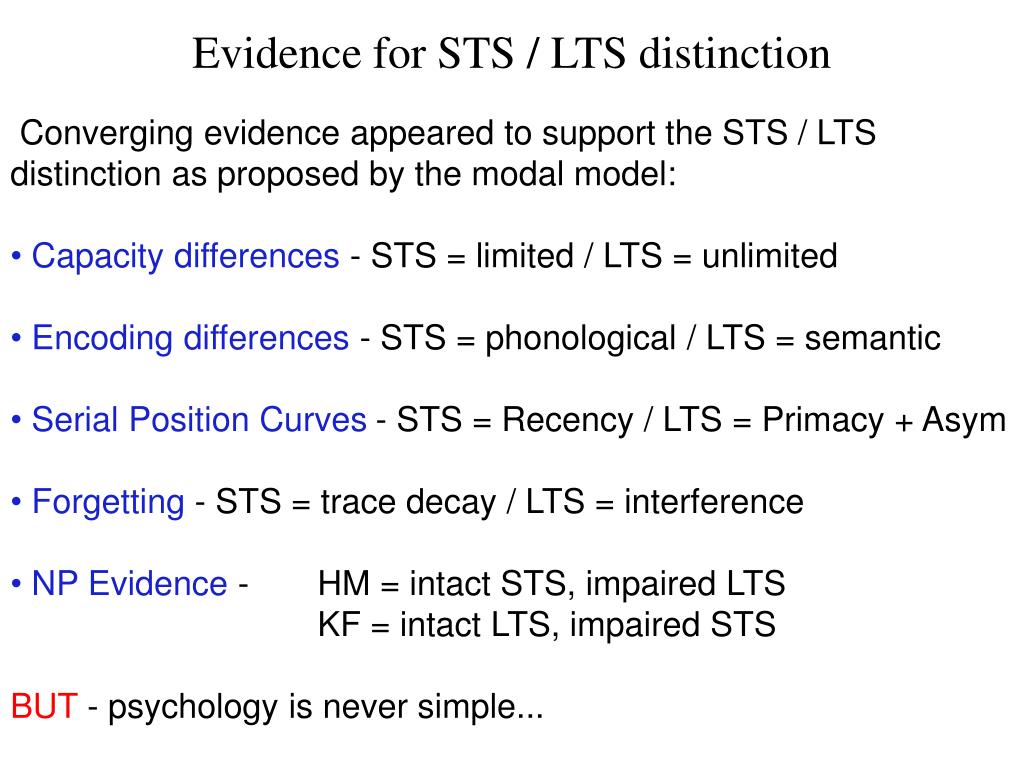 Evidence for STS / LTS distinction

Converging evidence appeared to support the STS / LTS distinction as proposed by the modal model:

• Capacity differences - STS = limited / LTS = unlimited

• Encoding differences - STS = phonological / LTS = semantic

• Serial Position Curves - STS = Recency / LTS = Primacy + Asym

• Forgetting - STS = trace decay / LTS = interference

• NP Evidence - HM = intact STS, impaired LTS
KF = intact LTS, impaired STS

BUT - psychology is never simple...